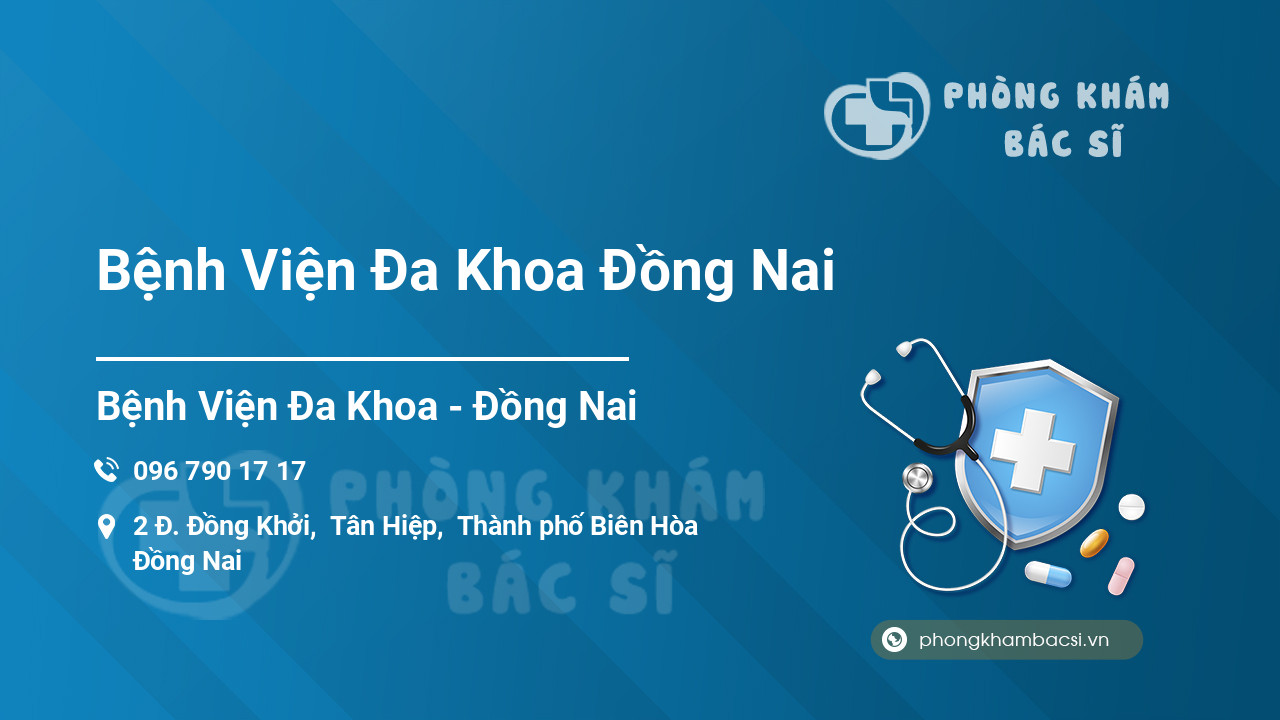 PHÒNG KHÁM BÁC SĨ

Bệnh Viện Đa Khoa Đồng Nai

Bệnh Viện Đa Khoa - Đồng Nai

096 790 17 17

2 Đ. Đồng Khởi, Tân Hiệp, Thành phố Biên Hòa Đồng Nai

PHÒNG KHÁM BÁC SĨ

phongkhambacsi.vn